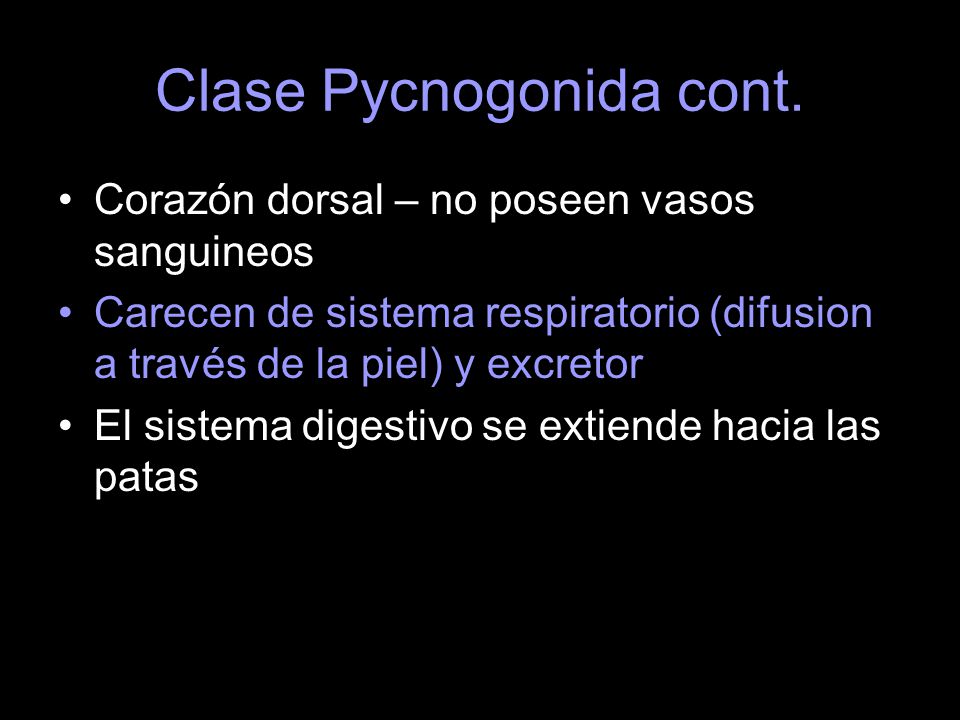 Clase Pycnogonida cont.

• Corazón dorsal – no poseen vasos sanguineos
• Carecen de sistema respiratorio (difusion a través de la piel) y excretor
• El sistema digestivo se extiende hacia las patas